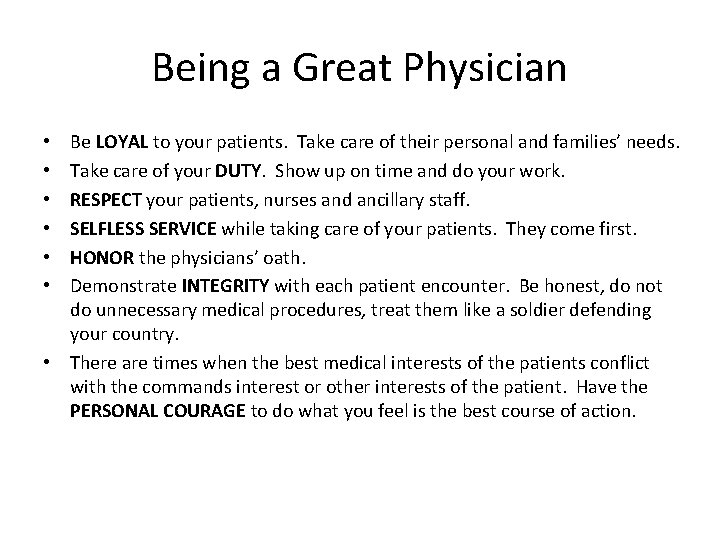 Being a Great Physician

• Be LOYAL to your patients. Take care of their personal and families' needs.
• Take care of your DUTY. Show up on time and do your work.
• RESPECT your patients, nurses and ancillary staff.
• SELFLESS SERVICE while taking care of your patients. They come first.
• HONOR the physicians' oath.
• Demonstrate INTEGRITY with each patient encounter. Be honest, do not do unnecessary medical procedures, treat them like a soldier defending your country.
• There are times when the best medical interests of the patients conflict with the commands interest or other interests of the patient. Have the PERSONAL COURAGE to do what you feel is the best course of action.